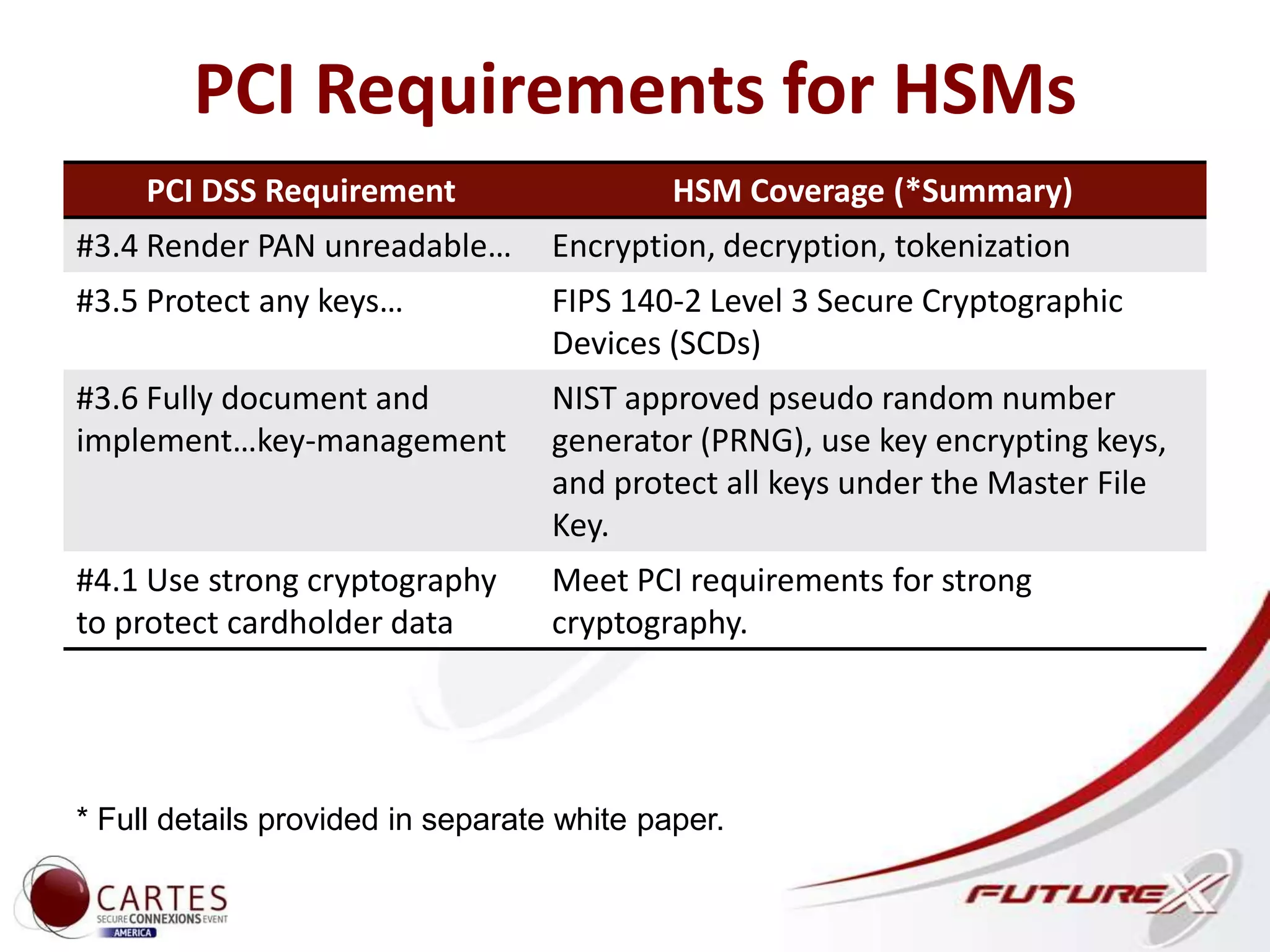 PCI Requirements for HSMs

| PCI DSS Requirement | HSM Coverage (*Summary) |
|---|---|
| #3.4 Render PAN unreadable… | Encryption, decryption, tokenization |
| #3.5 Protect any keys… | FIPS 140-2 Level 3 Secure Cryptographic Devices (SCDs) |
| #3.6 Fully document and implement…key-management | NIST approved pseudo random number generator (PRNG), use key encrypting keys, and protect all keys under the Master File Key. |
| #4.1 Use strong cryptography to protect cardholder data | Meet PCI requirements for strong cryptography. |

* Full details provided in separate white paper.

CARTES
SECURE CONNEXIONS EVENT
AMERICA

FUTUREX